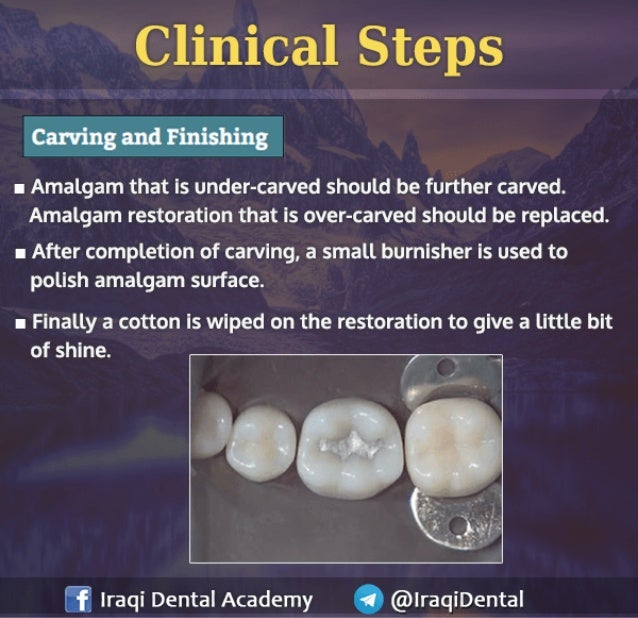 Clinical Steps

Carving and Finishing

■ Amalgam that is under-carved should be further carved. Amalgam restoration that is over-carved should be replaced.

■ After completion of carving, a small burnisher is used to polish amalgam surface.

■ Finally a cotton is wiped on the restoration to give a little bit of shine.

Iraqi Dental Academy @IraqiDental